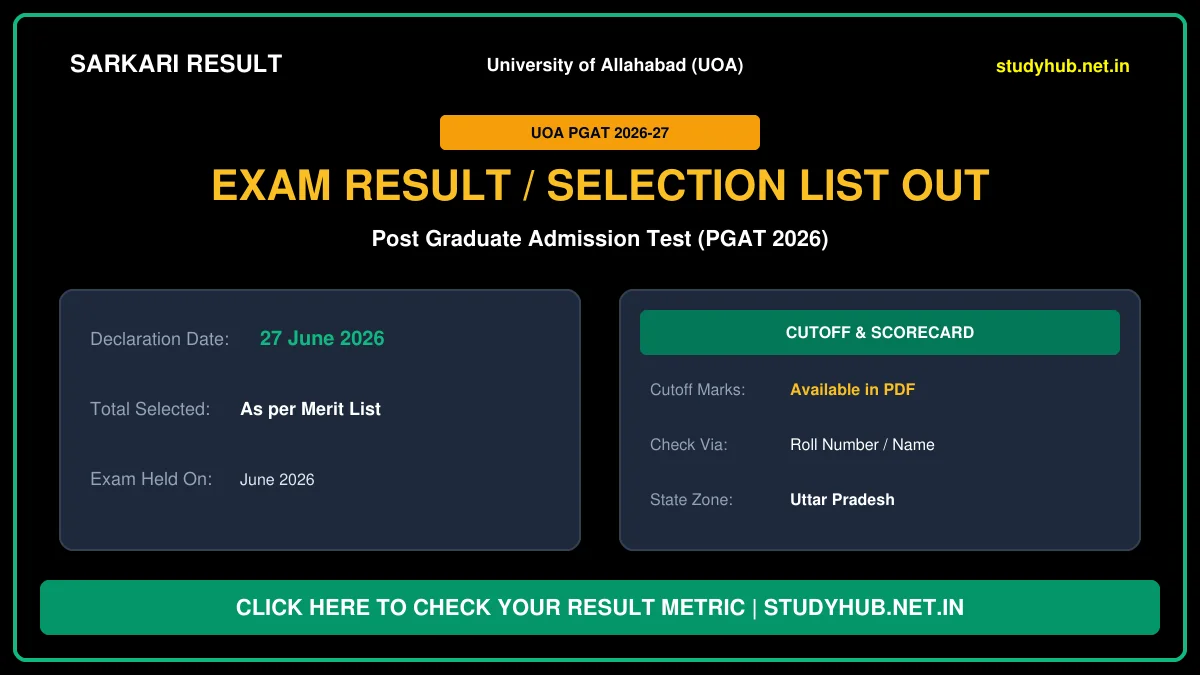 SARKARI RESULT

University of Allahabad (UOA)

studyhub.net.in

UOA PGAT 2026-27

EXAM RESULT / SELECTION LIST OUT

Post Graduate Admission Test (PGAT 2026)

Declaration Date: 27 June 2026

Total Selected: As per Merit List

Exam Held On: June 2026

CUTOFF & SCORECARD

Cutoff Marks: Available in PDF

Check Via: Roll Number / Name

State Zone: Uttar Pradesh

CLICK HERE TO CHECK YOUR RESULT METRIC | STUDYHUB.NET.IN